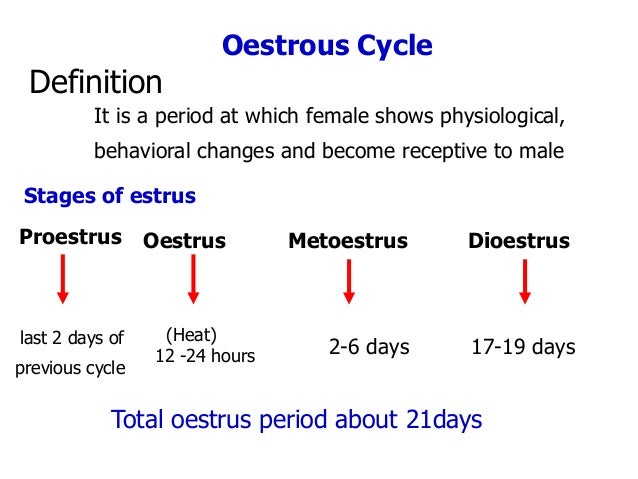 Oestrous Cycle

Definition

It is a period at which female shows physiological, behavioral changes and become receptive to male

Stages of estrus

Proestrus

last 2 days of previous cycle

Oestrus

(Heat) 12 -24 hours

Metoestrus

2-6 days

Dioestrus

17-19 days

Total oestrus period about 21days